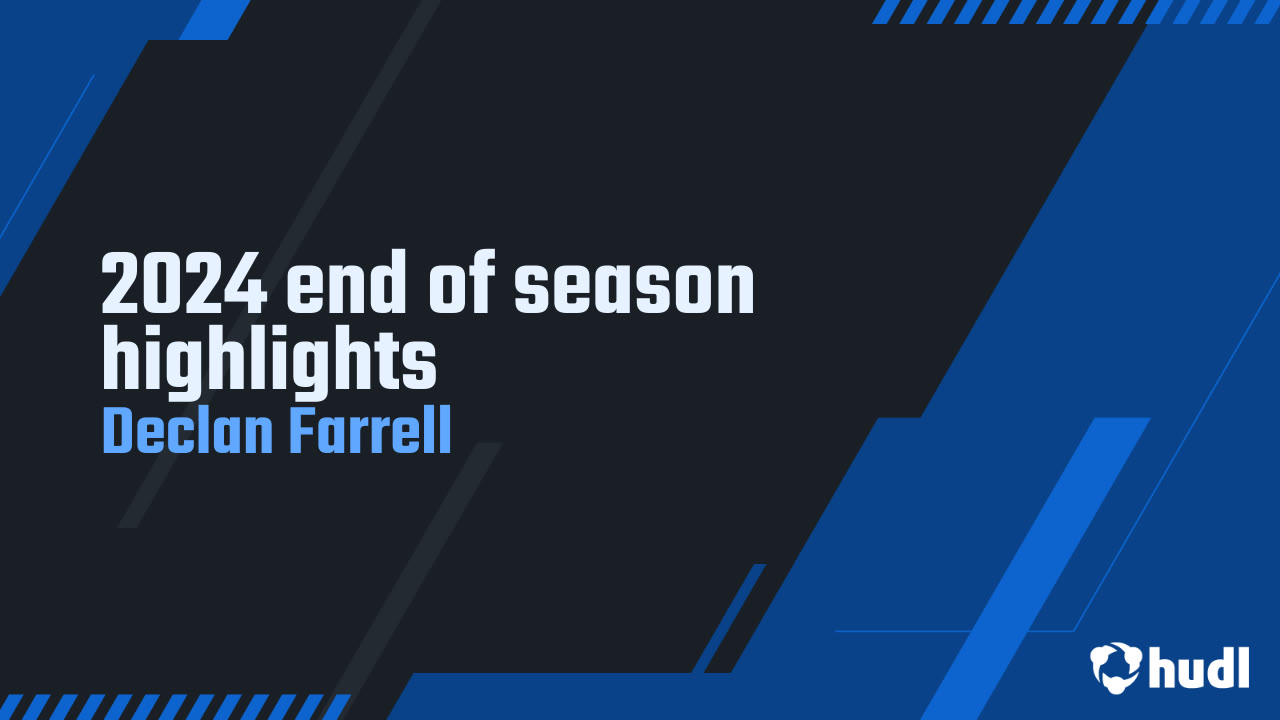 2024 end of season highlights
Declan Farrell

hudl